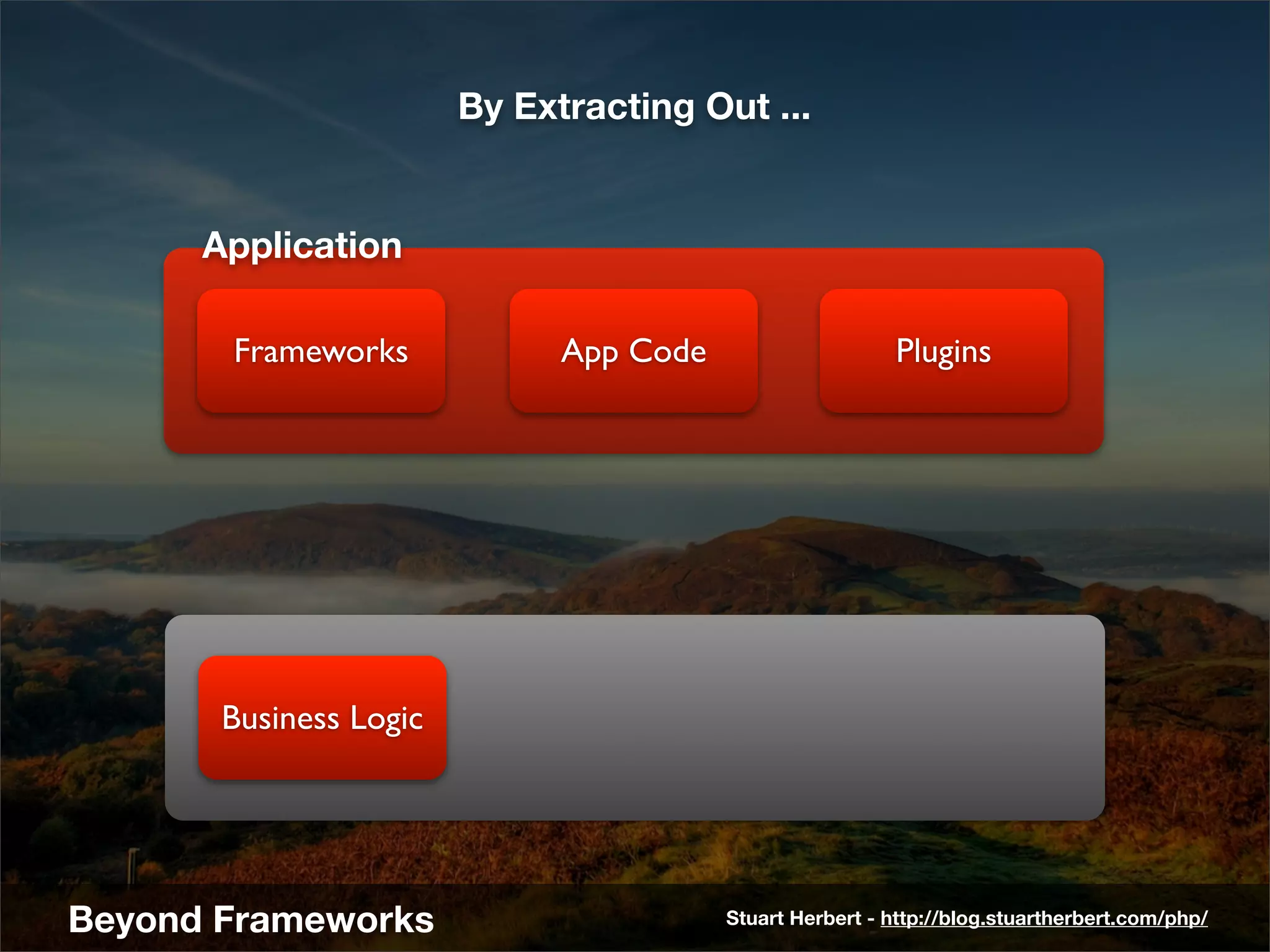 By Extracting Out ...

Application

Frameworks

App Code

Plugins

Business Logic

Beyond Frameworks

Stuart Herbert - http://blog.stuartherbert.com/php/